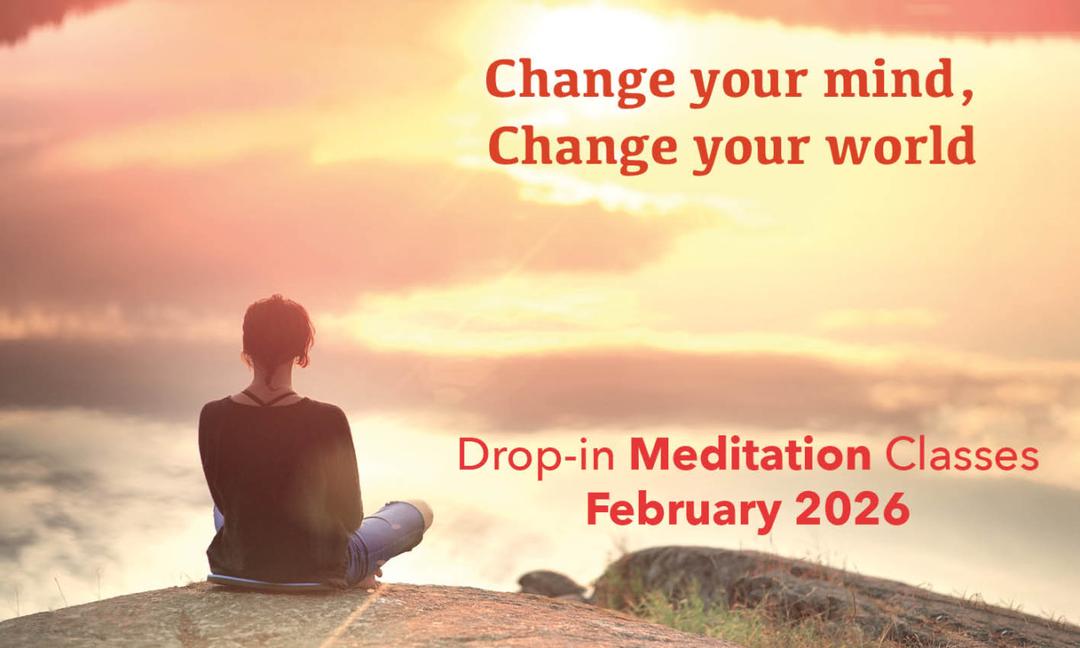 Change your mind,
Change your world

Drop-in Meditation Classes
February 2026